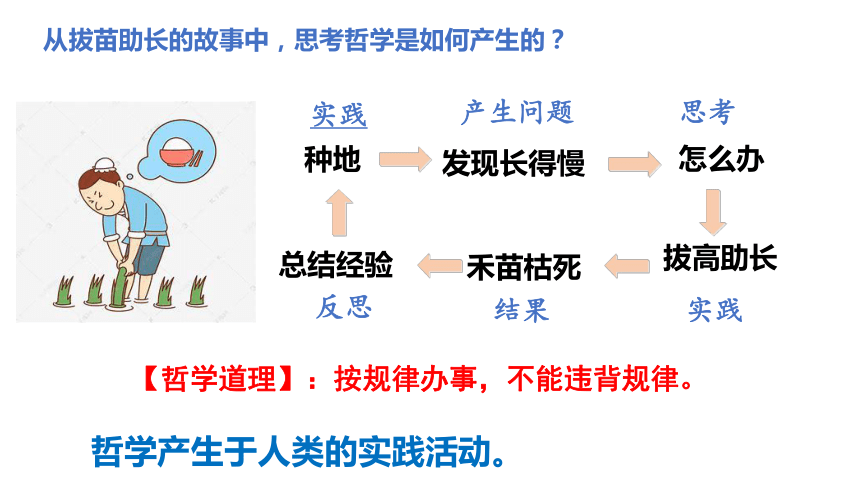 从拔苗助长的故事中，思考哲学是如何产生的？

实践
种地

产生问题
发现长得慢

思考
怎么办

拔高助长
实践

禾苗枯死
结果

总结经验
反思

【哲学道理】：按规律办事，不能违背规律。

哲学产生于人类的实践活动。